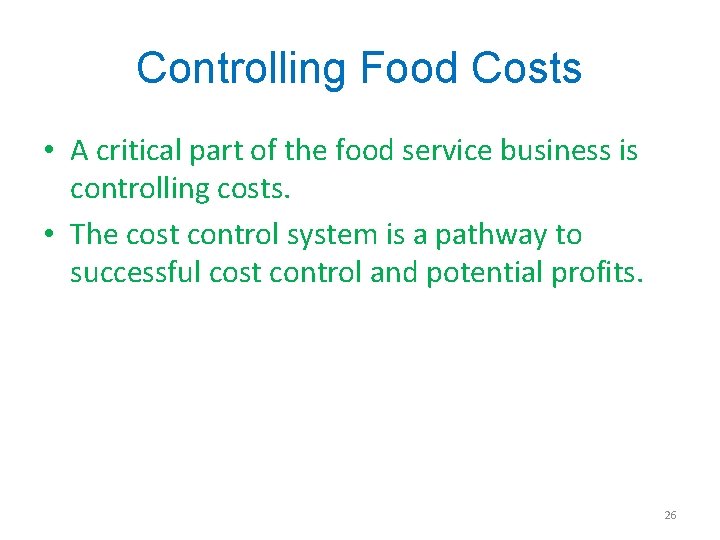 Controlling Food Costs

• A critical part of the food service business is controlling costs.
• The cost control system is a pathway to successful cost control and potential profits.

26